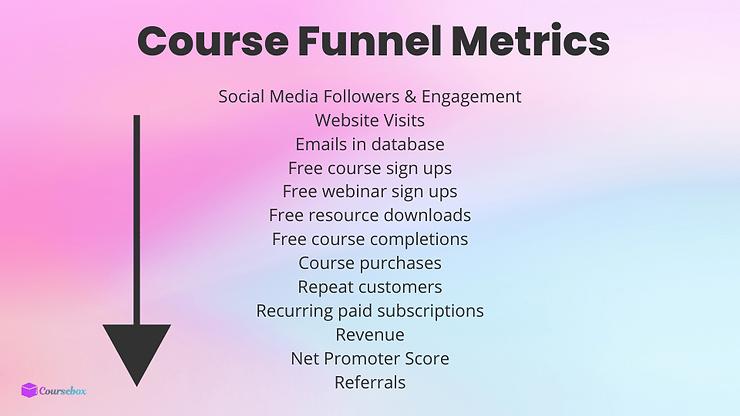 Course Funnel Metrics

Social Media Followers & Engagement
Website Visits
Emails in database
Free course sign ups
Free webinar sign ups
Free resource downloads
Free course completions
Course purchases
Repeat customers
Recurring paid subscriptions
Revenue
Net Promoter Score
Referrals

Coursebox